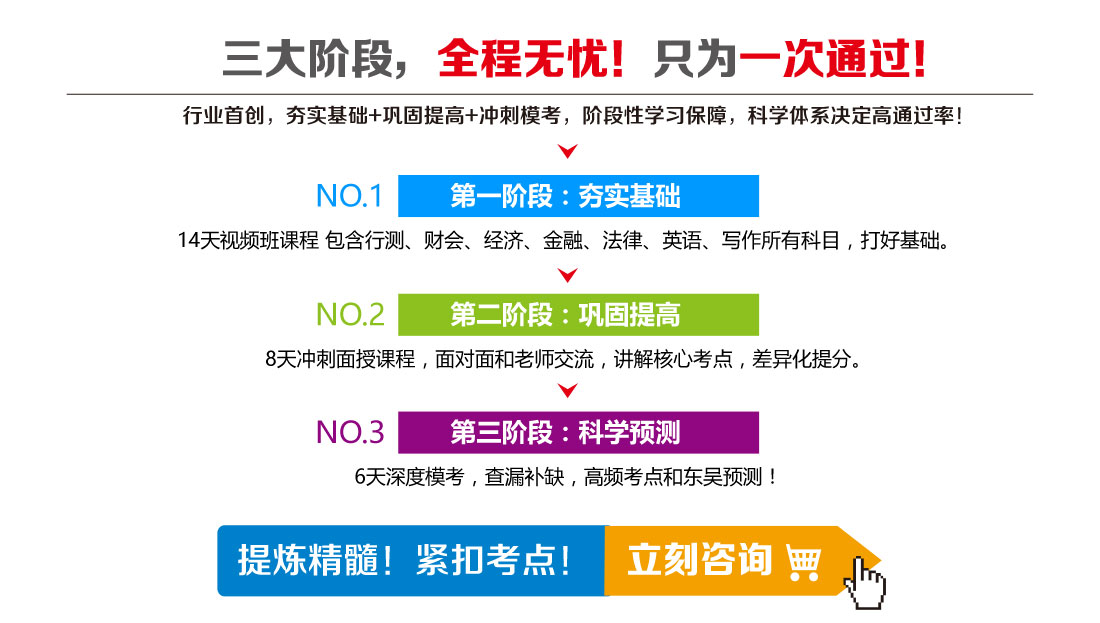 三大阶段，全程无忧！只为一次通过！

行业首创，夯实基础+巩固提高+冲刺模考，阶段性学习保障，科学体系决定高通过率！

NO.1 第一阶段：夯实基础

14天视频班课程 包含行测、财会、经济、金融、法律、英语、写作所有科目，打好基础。

NO.2 第二阶段：巩固提高

8天冲刺面授课程，面对面和老师交流，讲解核心考点，差异化提分。

NO.3 第三阶段：科学预测

6天深度模考，查漏补缺，高频考点和东吴预测！

提炼精髓！紧扣考点！ 立刻咨询